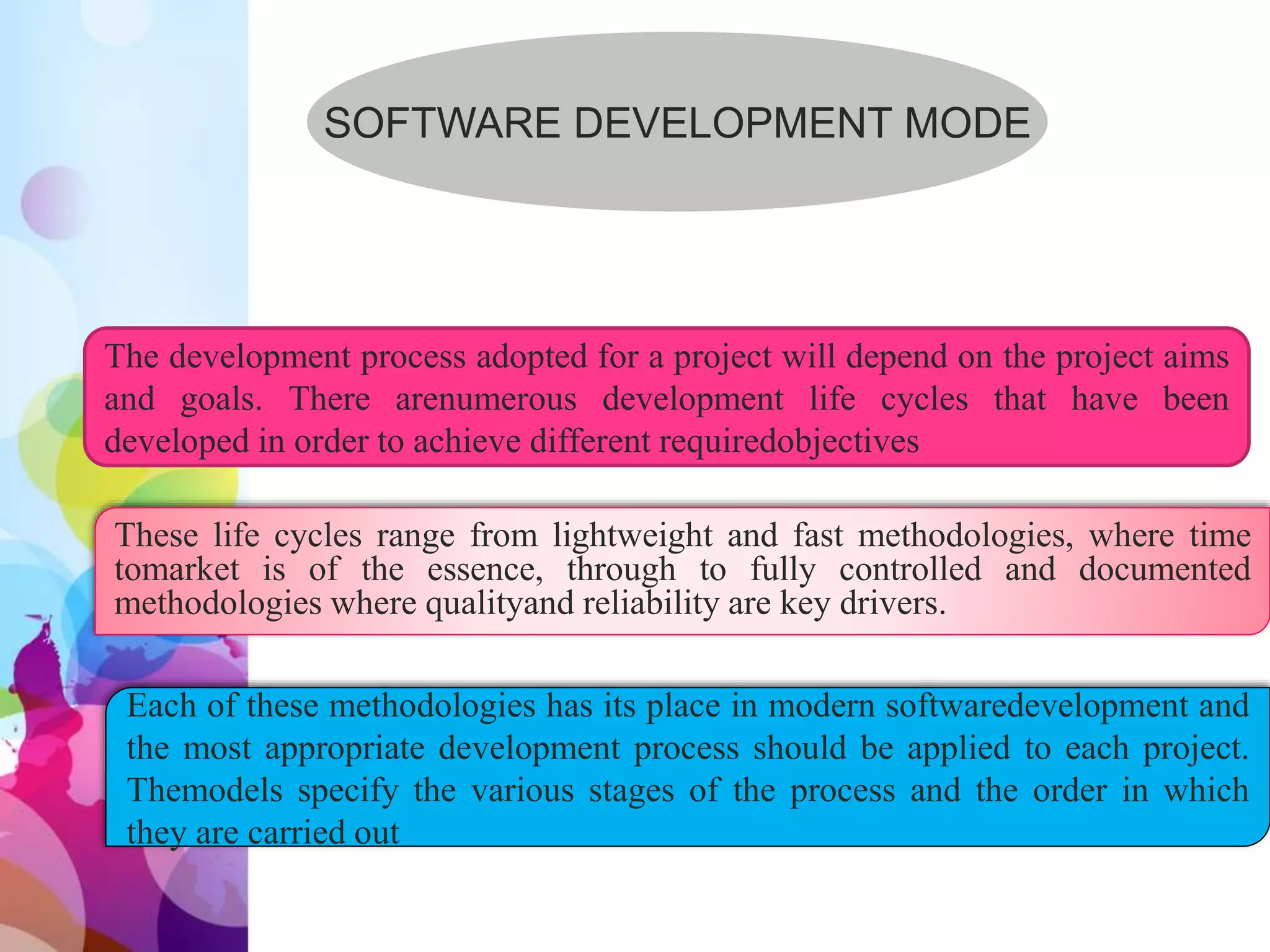 SOFTWARE DEVELOPMENT MODE

The development process adopted for a project will depend on the project aims and goals. There arenumerous development life cycles that have been developed in order to achieve different requiredobjectives

These life cycles range from lightweight and fast methodologies, where time tomarket is of the essence, through to fully controlled and documented methodologies where qualityand reliability are key drivers.

Each of these methodologies has its place in modern softwaredevelopment and the most appropriate development process should be applied to each project. Themodels specify the various stages of the process and the order in which they are carried out